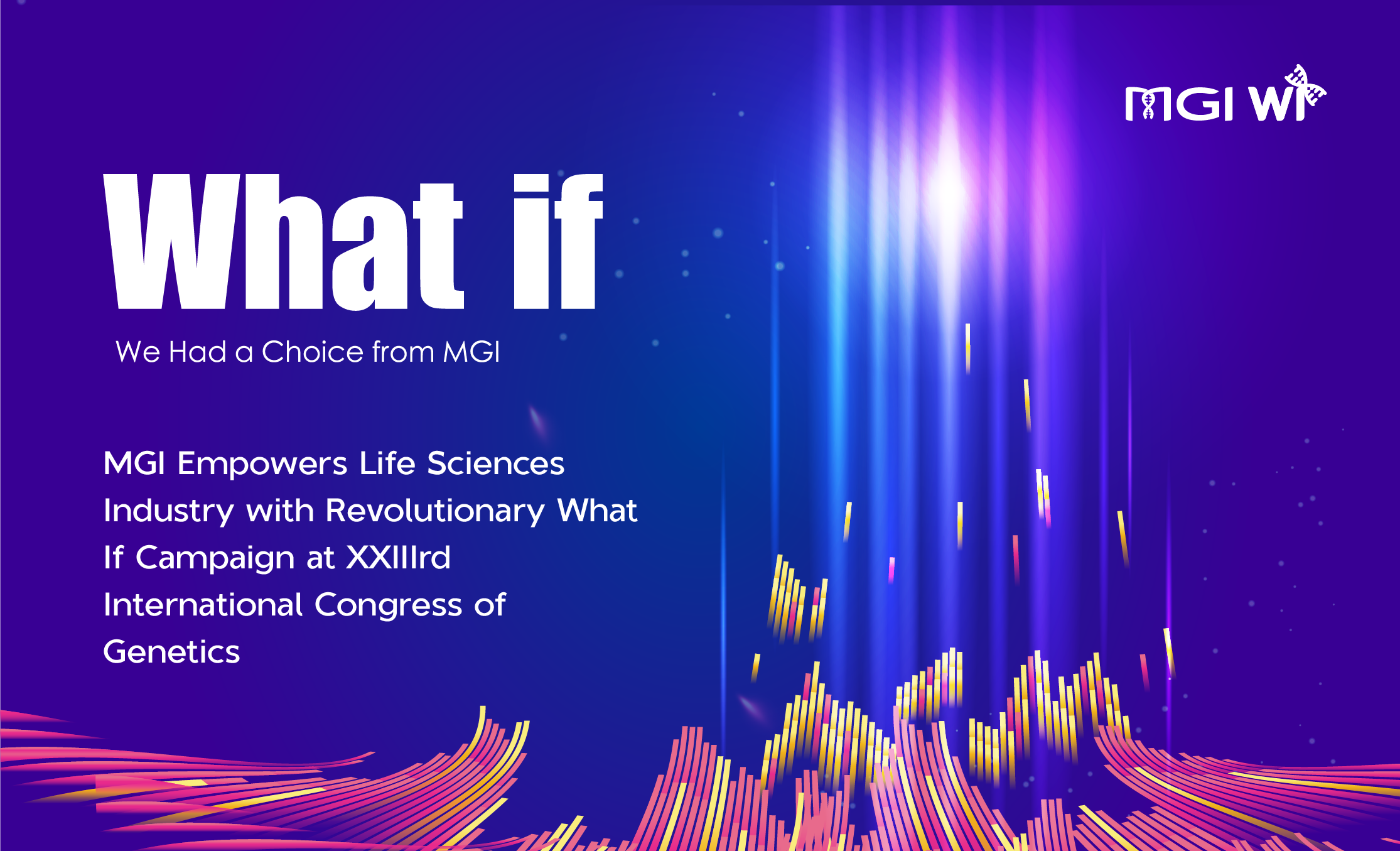 MGI WI

What if

We Had a Choice from MGI

MGI Empowers Life Sciences Industry with Revolutionary What If Campaign at XXIIIrd International Congress of Genetics